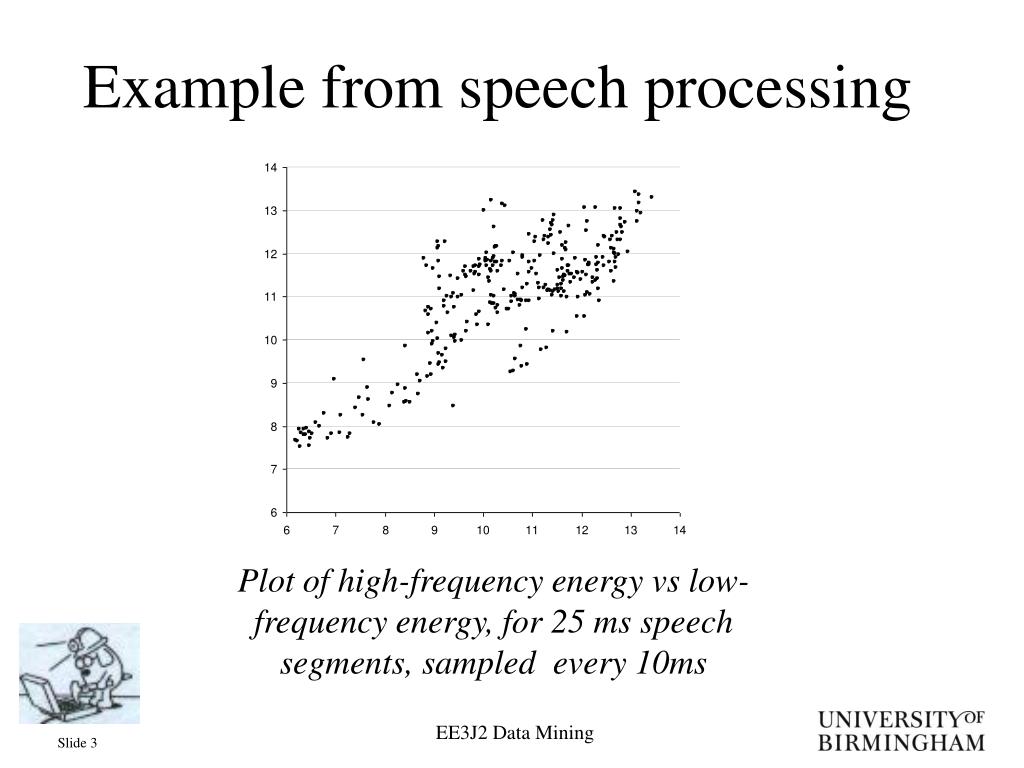 Example from speech processing

14
13
12
11
10
9
8
7
6
6 7 8 9 10 11 12 13 14

Plot of high-frequency energy vs low-frequency energy, for 25 ms speech segments, sampled every 10ms

Slide 3

EE3J2 Data Mining

UNIVERSITY OF BIRMINGHAM